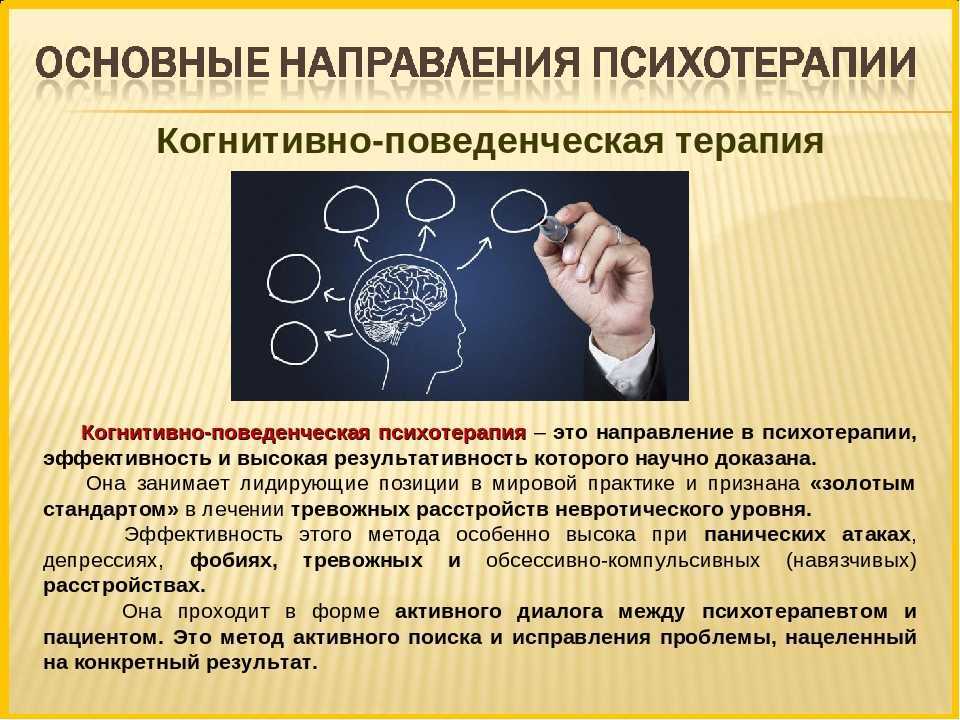 ОСНОВНЫЕ НАПРАВЛЕНИЯ ПСИХОТЕРАПИИ

Когнитивно-поведенческая терапия

Когнитивно-поведенческая психотерапия – это направление в психотерапии, эффективность и высокая результативность которого научно доказана.

Она занимает лидирующие позиции в мировой практике и признана «золотым стандартом» в лечении тревожных расстройств невротического уровня.

Эффективность этого метода особенно высока при панических атаках, депрессиях, фобиях, тревожных и обсессивно-компульсивных (навязчивых) расстройствах.

Она проходит в форме активного диалога между психотерапевтом и пациентом. Это метод активного поиска и исправления проблемы, нацеленный на конкретный результат.